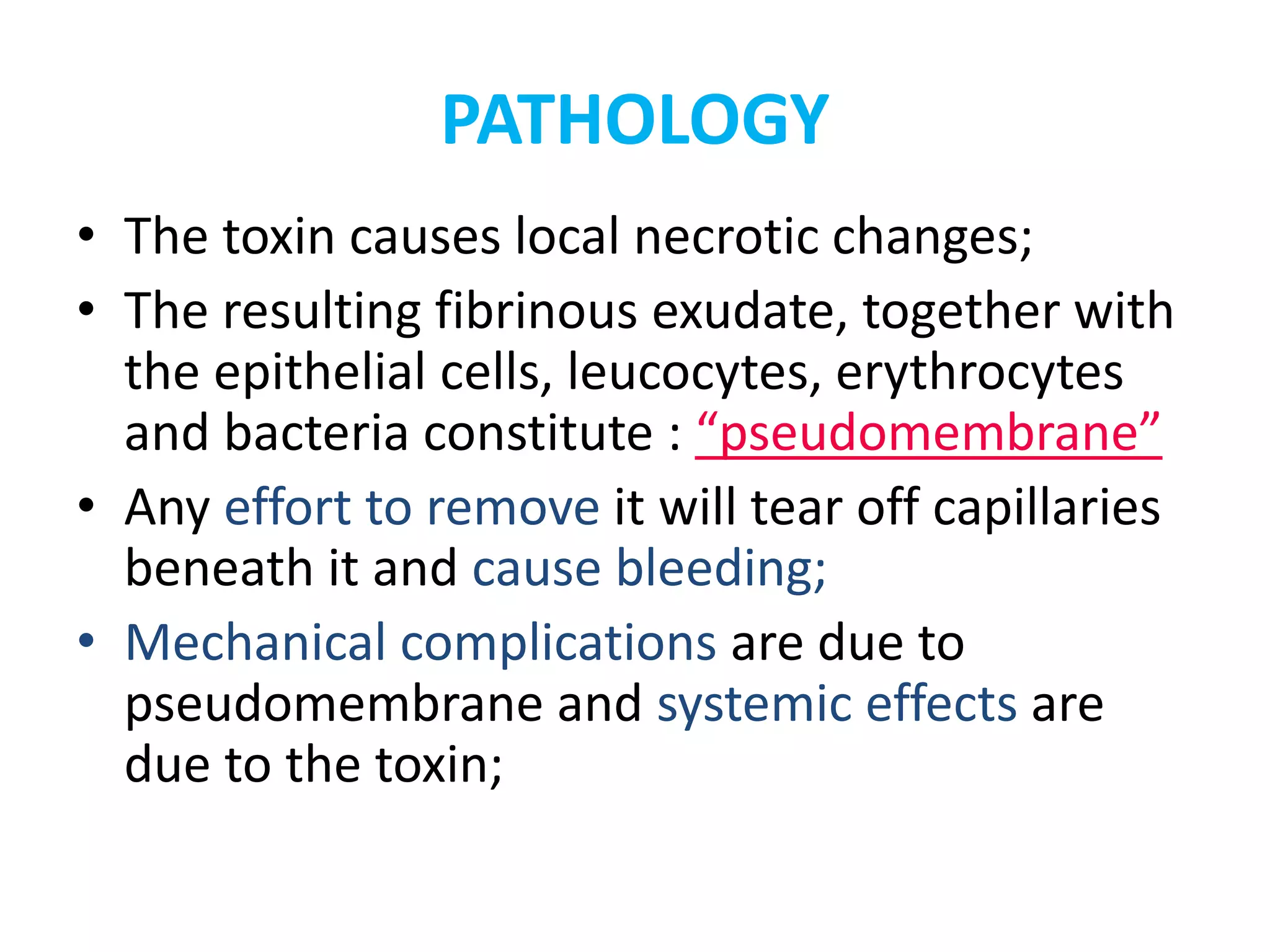 PATHOLOGY

• The toxin causes local necrotic changes;

• The resulting fibrinous exudate, together with the epithelial cells, leucocytes, erythrocytes and bacteria constitute : “pseudomembrane”

• Any effort to remove it will tear off capillaries beneath it and cause bleeding;

• Mechanical complications are due to pseudomembrane and systemic effects are due to the toxin;